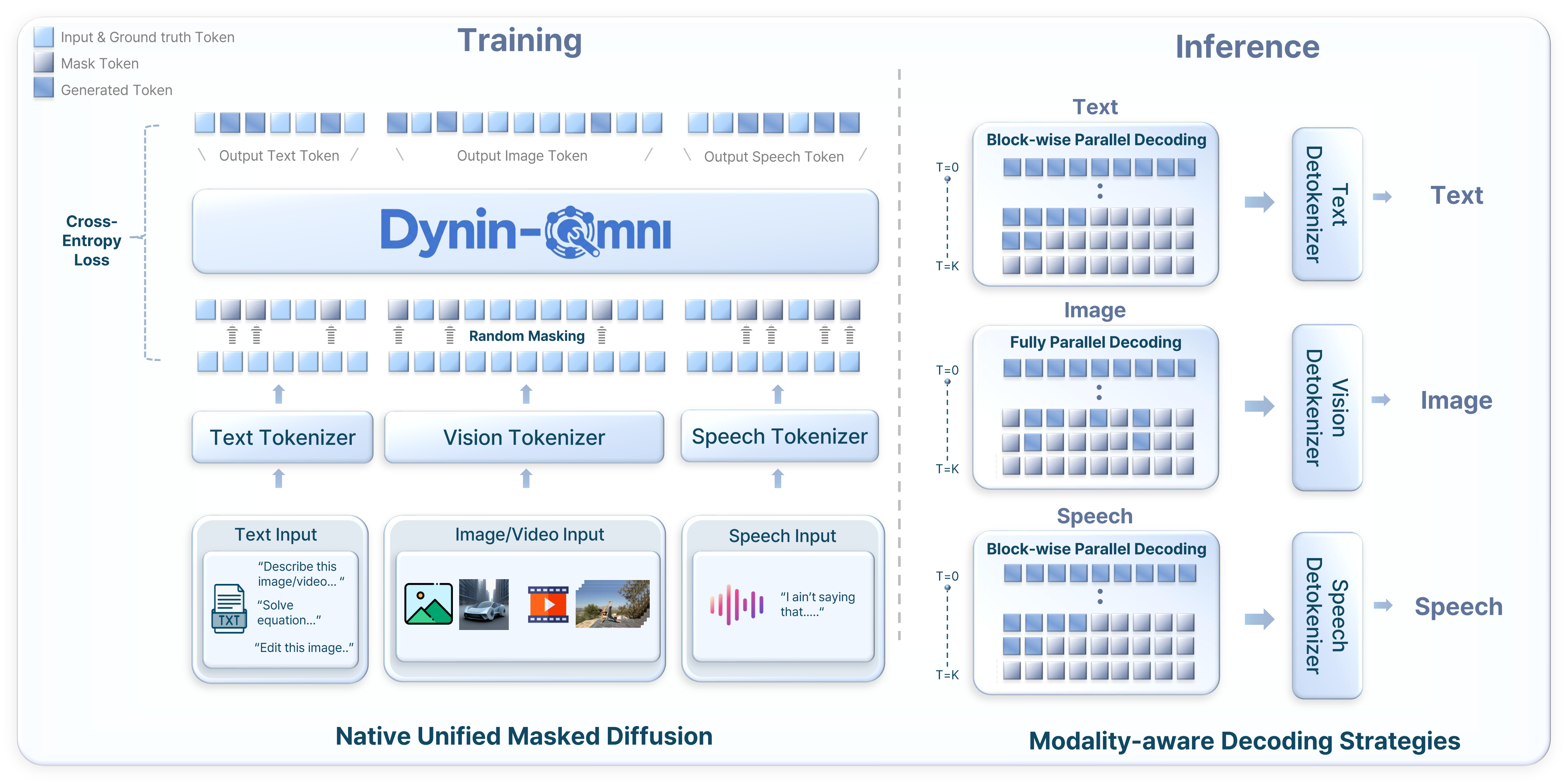 Input & Ground truth Token
Mask Token
Generated Token

Training

Output Text Token
Output Image Token
Output Speech Token

Cross-Entropy Loss

Dynin-Omni

Random Masking

Text Tokenizer
Vision Tokenizer
Speech Tokenizer

Text Input
"Describe this image/video... "
"Solve equation..."
"Edit this image.."
TXT

Image/Video Input

Speech Input
"I ain't saying that....."

Native Unified Masked Diffusion

Inference

Text
Block-wise Parallel Decoding
T=0
T=K
Text Detokenizer
Text

Image
Fully Parallel Decoding
T=0
T=K
Vision Detokenizer
Image

Speech
Block-wise Parallel Decoding
T=0
T=K
Speech Detokenizer
Speech

Modality-aware Decoding Strategies